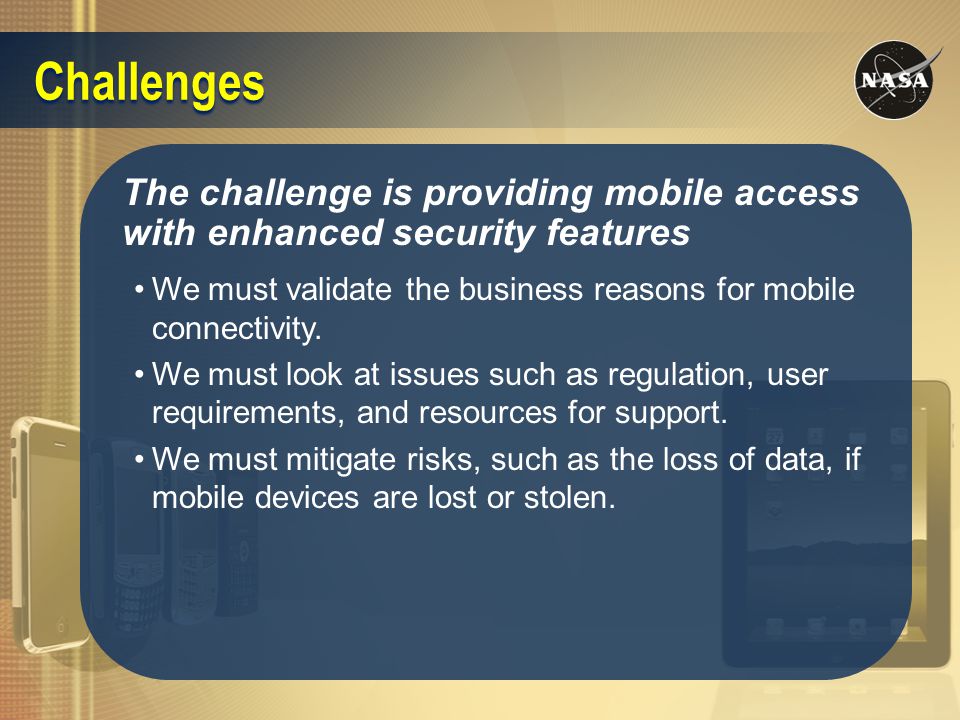 Challenges

NASA

The challenge is providing mobile access with enhanced security features

• We must validate the business reasons for mobile connectivity.

• We must look at issues such as regulation, user requirements, and resources for support.

• We must mitigate risks, such as the loss of data, if mobile devices are lost or stolen.